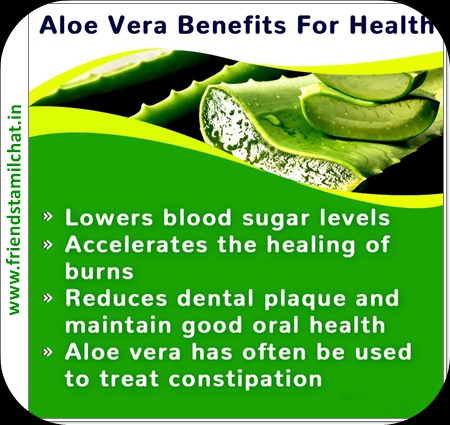 Aloe Vera Benefits For Health

www.friendstamilchat.in

» Lowers blood sugar levels
» Accelerates the healing of burns
» Reduces dental plaque and maintain good oral health
» Aloe vera has often be used to treat constipation